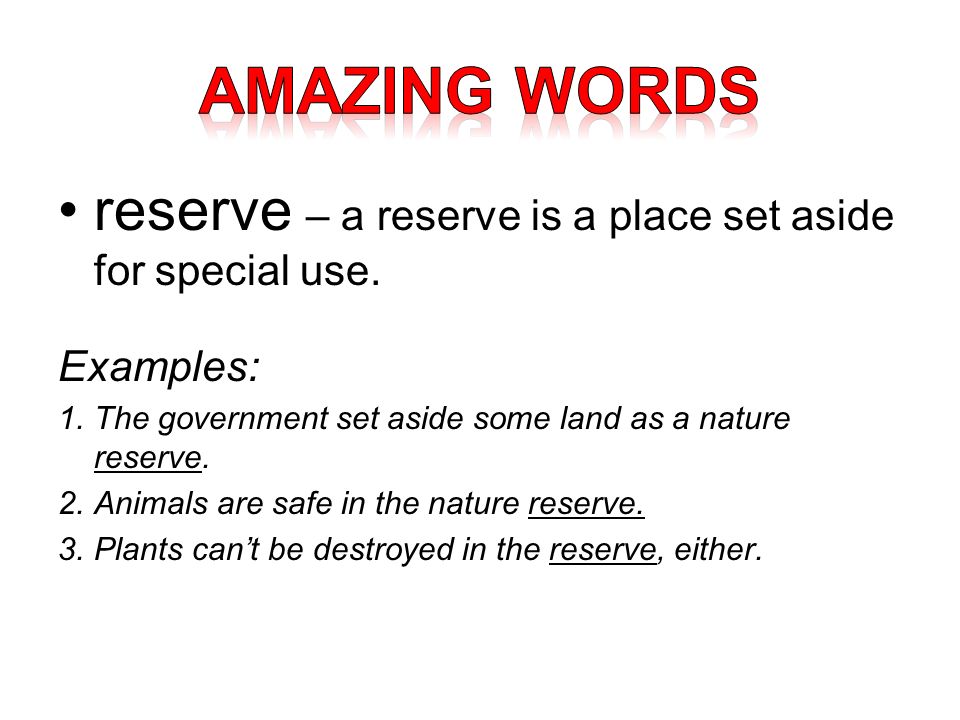 AMAZING WORDS

• reserve – a reserve is a place set aside for special use.

Examples:

1. The government set aside some land as a nature reserve.
2. Animals are safe in the nature reserve.
3. Plants can't be destroyed in the reserve, either.